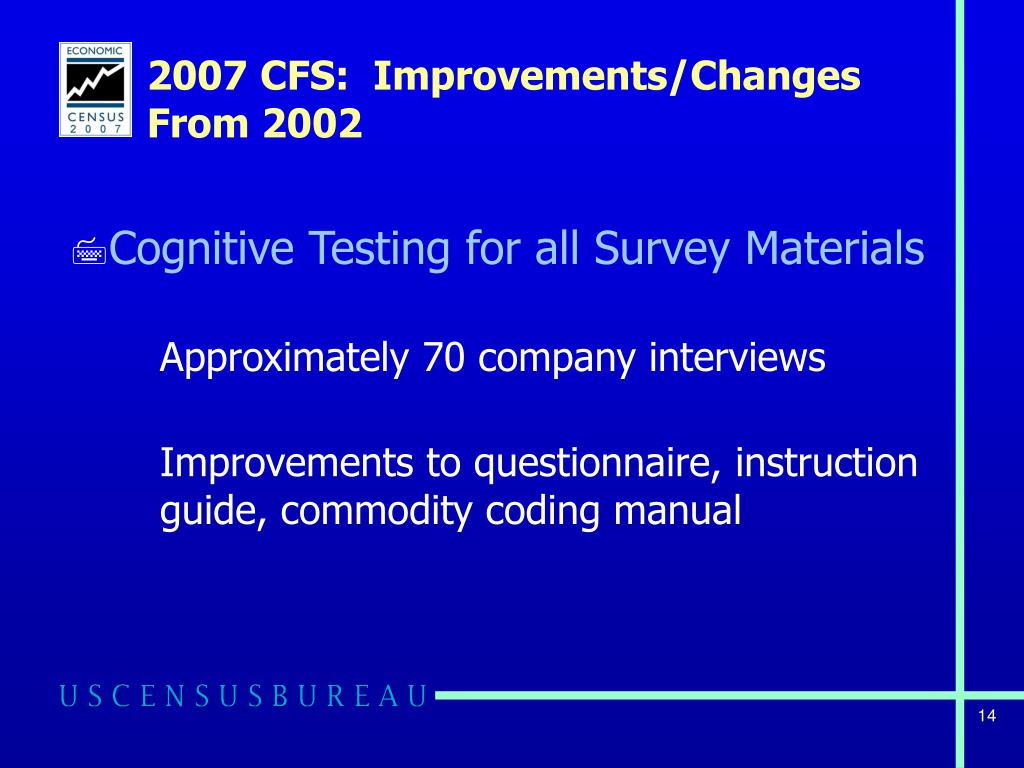 ECONOMIC
CENSUS
2 0 0 7

2007 CFS: Improvements/Changes From 2002

Cognitive Testing for all Survey Materials

Approximately 70 company interviews

Improvements to questionnaire, instruction guide, commodity coding manual

U S C E N S U S B U R E A U

14